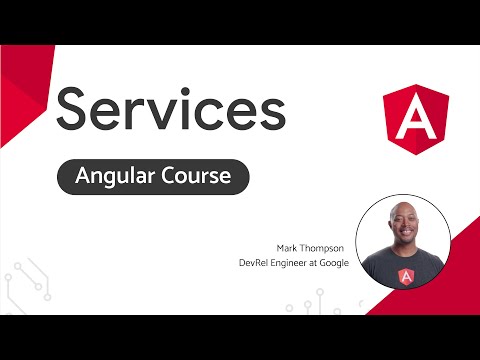 Services

A

Angular Course

Mark Thompson
DevRel Engineer at Google

A